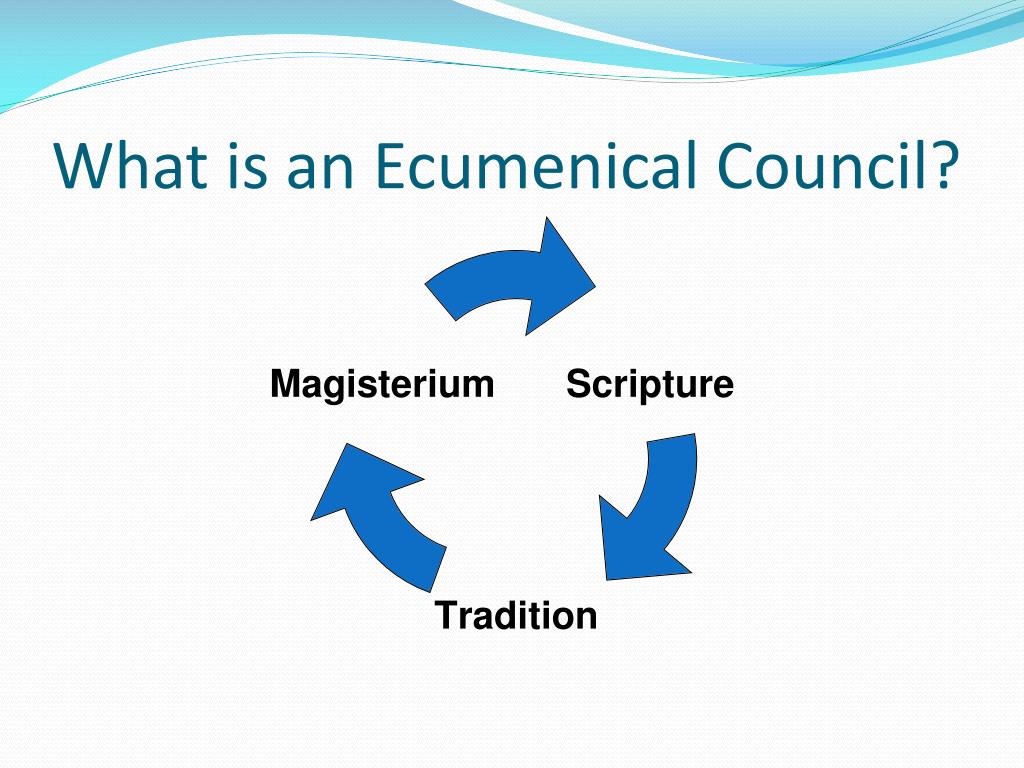 What is an Ecumenical Council?

Magisterium

Scripture

Tradition